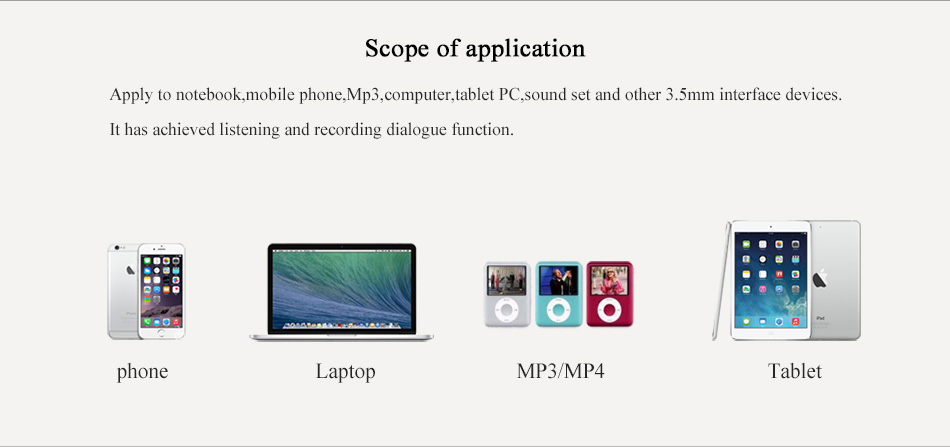 Scope of application

Apply to notebook,mobile phone,Mp3,computer,tablet PC,sound set and other 3.5mm interface devices.

It has achieved listening and recording dialogue function.

phone

Laptop

MP3/MP4

Tablet